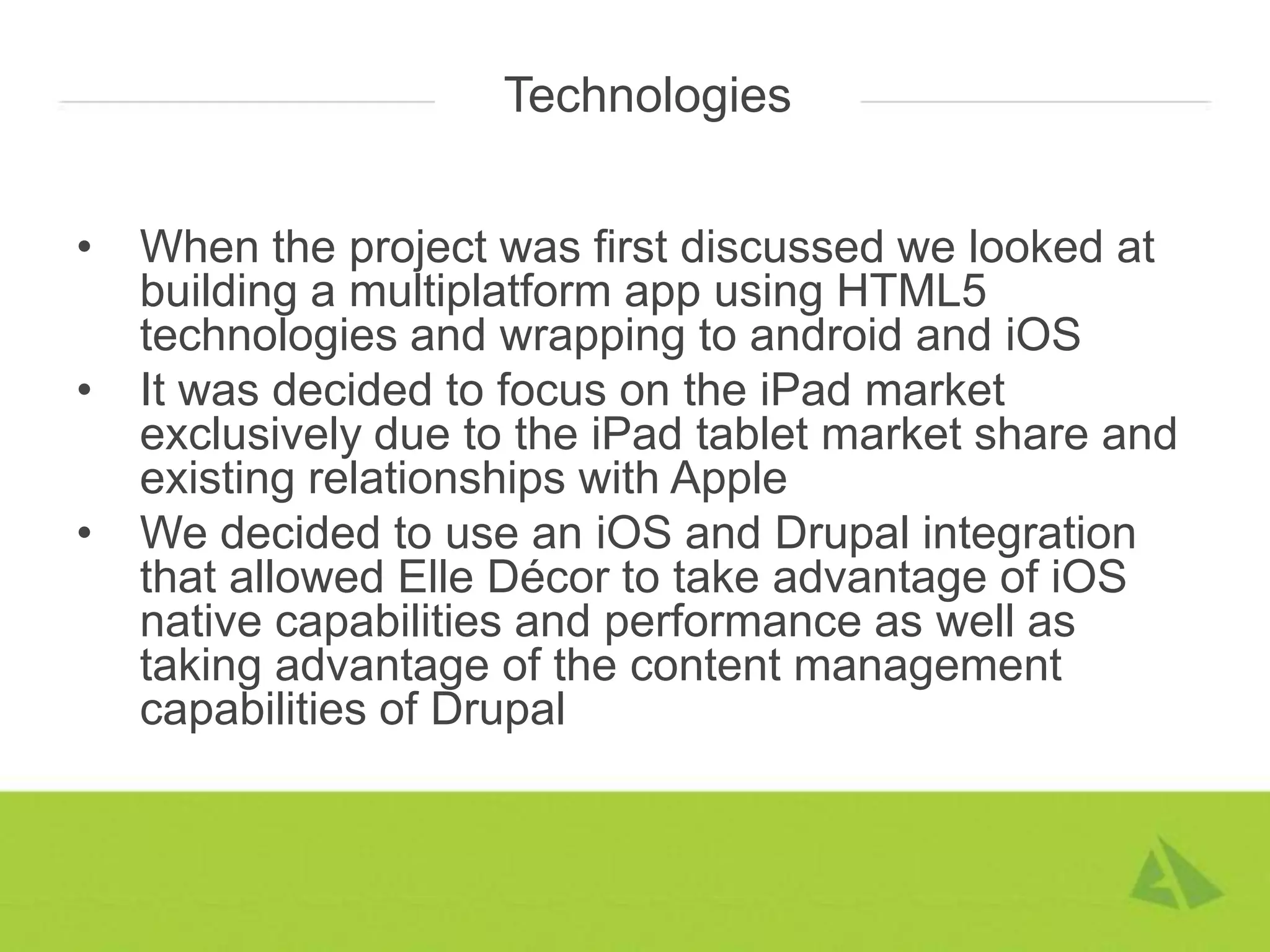 Technologies

• When the project was first discussed we looked at building a multiplatform app using HTML5 technologies and wrapping to android and iOS

• It was decided to focus on the iPad market exclusively due to the iPad tablet market share and existing relationships with Apple

• We decided to use an iOS and Drupal integration that allowed Elle Décor to take advantage of iOS native capabilities and performance as well as taking advantage of the content management capabilities of Drupal